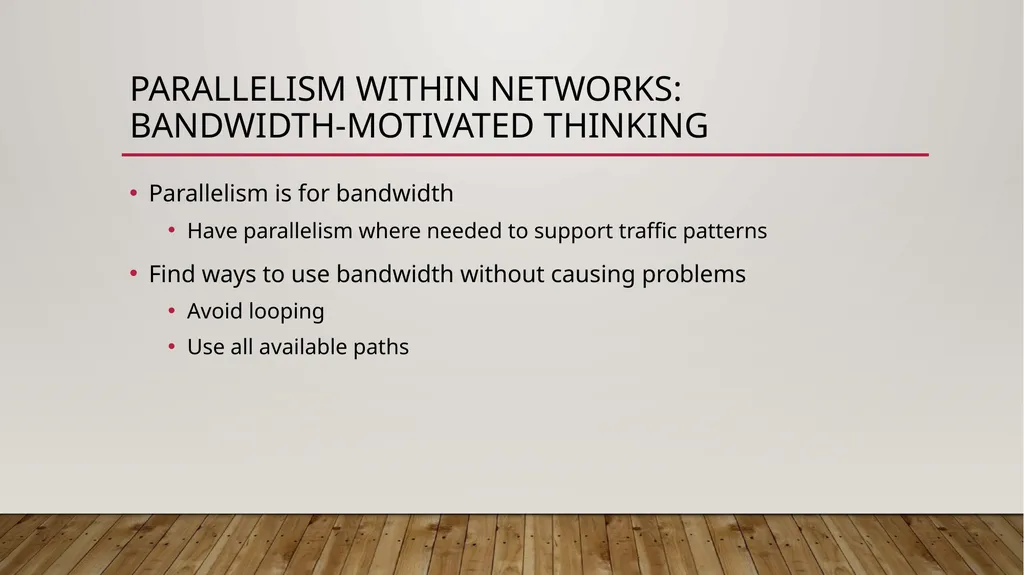 PARALLELISM WITHIN NETWORKS: BANDWIDTH-MOTIVATED THINKING

• Parallelism is for bandwidth
  • Have parallelism where needed to support traffic patterns
• Find ways to use bandwidth without causing problems
  • Avoid looping
  • Use all available paths